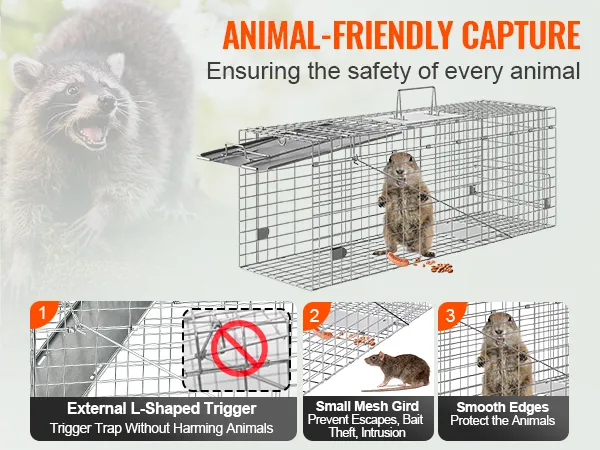 ANIMAL-FRIENDLY CAPTURE
Ensuring the safety of every animal

1
External L-Shaped Trigger
Trigger Trap Without Harming Animals

2
Small Mesh Gird
Prevent Escapes, Bait Theft, Intrusion

3
Smooth Edges
Protect the Animals